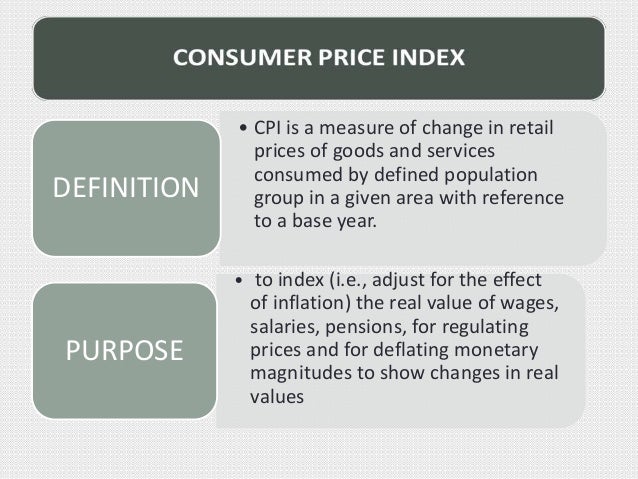 CONSUMER PRICE INDEX

DEFINITION

• CPI is a measure of change in retail prices of goods and services consumed by defined population group in a given area with reference to a base year.

PURPOSE

• to index (i.e., adjust for the effect of inflation) the real value of wages, salaries, pensions, for regulating prices and for deflating monetary magnitudes to show changes in real values